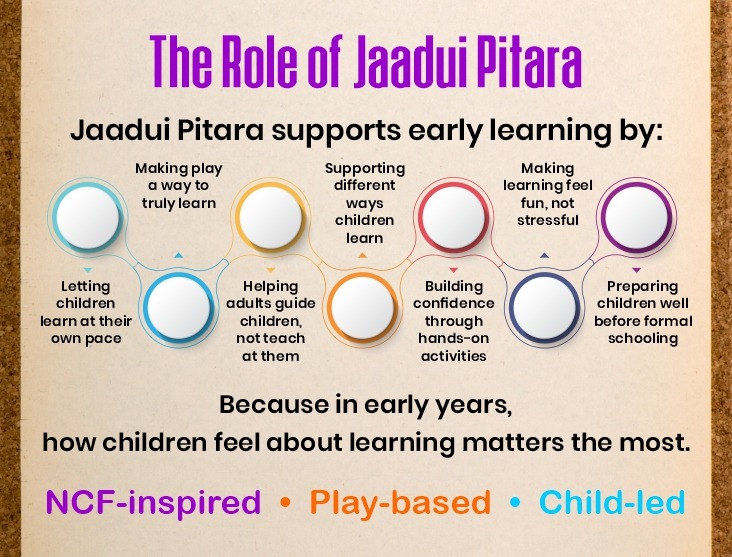 The Role of Jaadui Pitara

Jaadui Pitara supports early learning by:

Letting children learn at their own pace

Making play a way to truly learn

Helping adults guide children, not teach at them

Supporting different ways children learn

Building confidence through hands-on activities

Making learning feel fun, not stressful

Preparing children well before formal schooling

Because in early years, how children feel about learning matters the most.

NCF-inspired • Play-based • Child-led